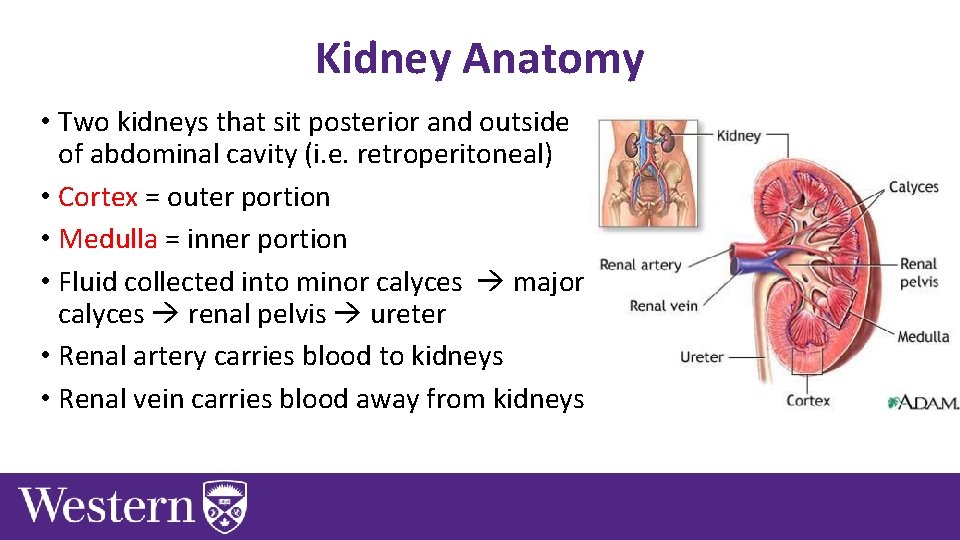 Kidney Anatomy

• Two kidneys that sit posterior and outside of abdominal cavity (i.e. retroperitoneal)
• Cortex = outer portion
• Medulla = inner portion
• Fluid collected into minor calyces → major calyces → renal pelvis → ureter
• Renal artery carries blood to kidneys
• Renal vein carries blood away from kidneys

Kidney
Calyces
Renal artery
Renal pelvis
Renal vein
Medulla
Ureter
Cortex
A.D.A.M.

Western